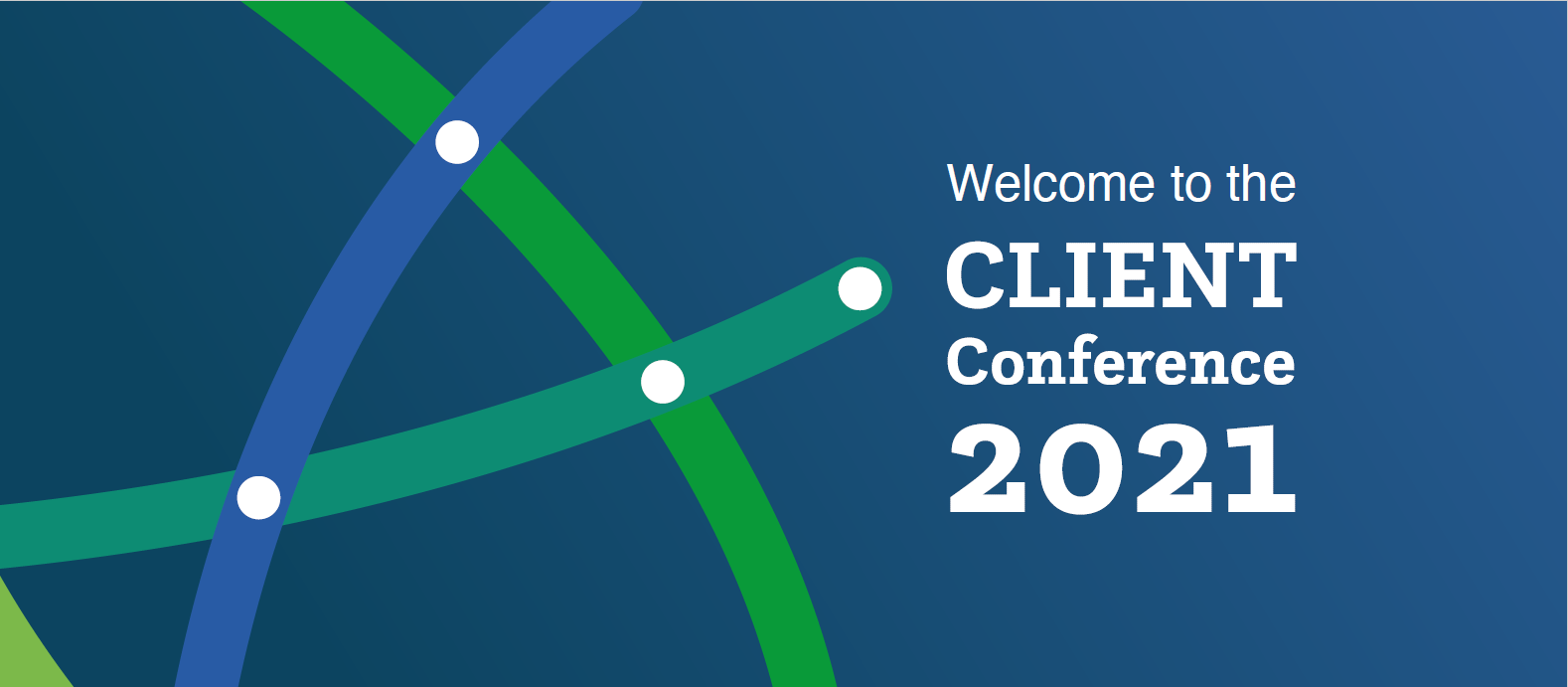 Welcome to the
CLIENT
Conference
2021